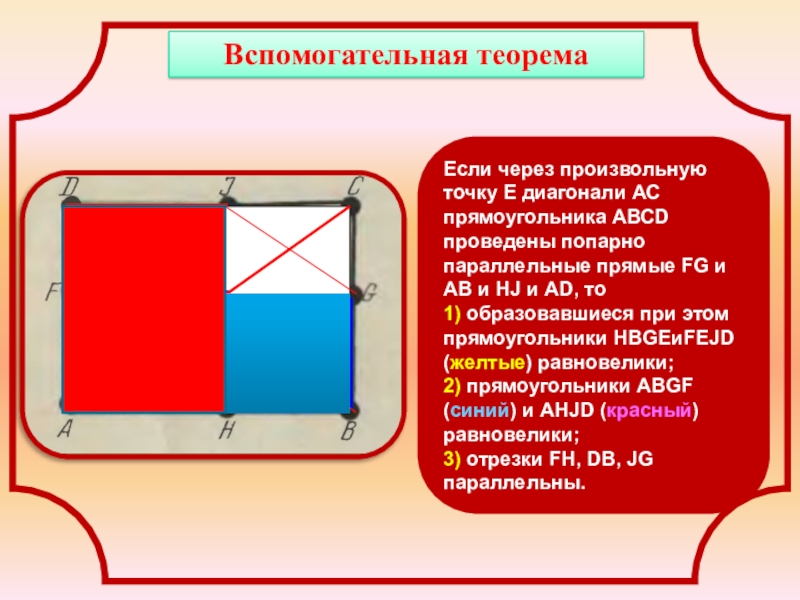 Вспомогательная теорема

D
J
C
F
G
A
H
B

Если через произвольную точку E диагонали AC прямоугольника ABCD проведены попарно параллельные прямые FG и AB и HJ и AD, то
1) образовавшиеся при этом прямоугольники HBGEиFEJD (желтые) равновелики;
2) прямоугольники ABGF (синий) и AHJD (красный) равновелики;
3) отрезки FH, DB, JG параллельны.